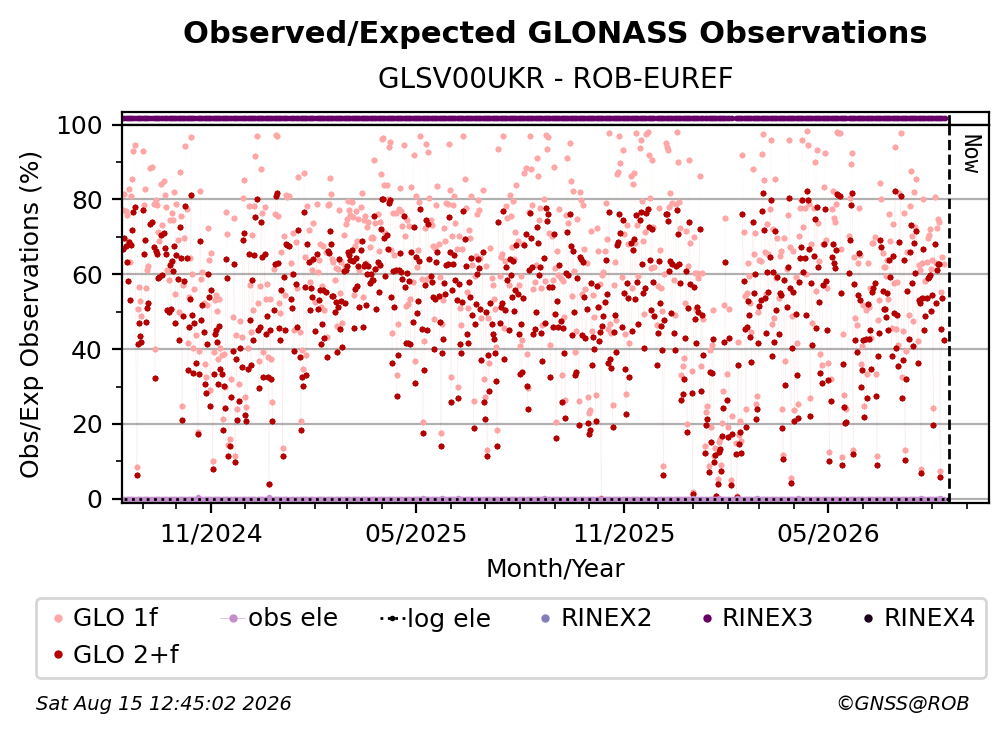 Observed/Expected GLONASS Observations
GLSV00UKR - ROB-EUREF

Obs/Exp Observations (%)

100
80
60
40
20
0

Now

11/2024
05/2025
11/2025
05/2026

Month/Year

GLO 1f
obs ele
log ele
RINEX2
RINEX3
RINEX4
GLO 2+f

Sat Aug 15 12:45:02 2026
©GNSS@ROB